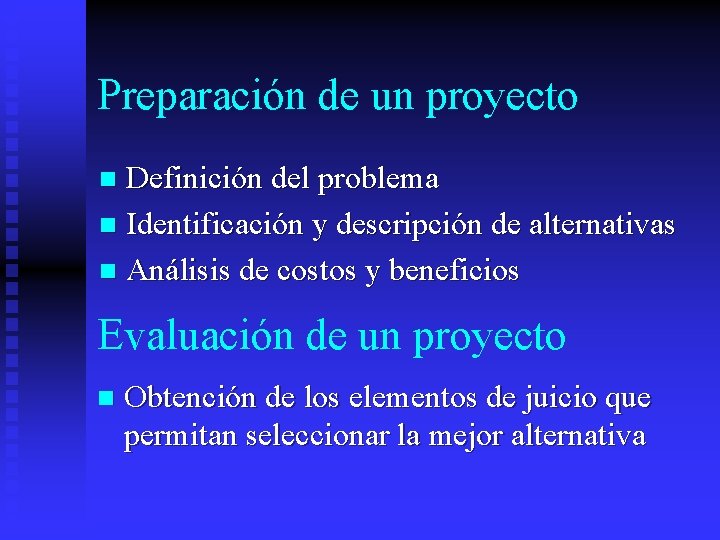 Preparación de un proyecto

- Definición del problema
- Identificación y descripción de alternativas
- Análisis de costos y beneficios

Evaluación de un proyecto

- Obtención de los elementos de juicio que permitan seleccionar la mejor alternativa